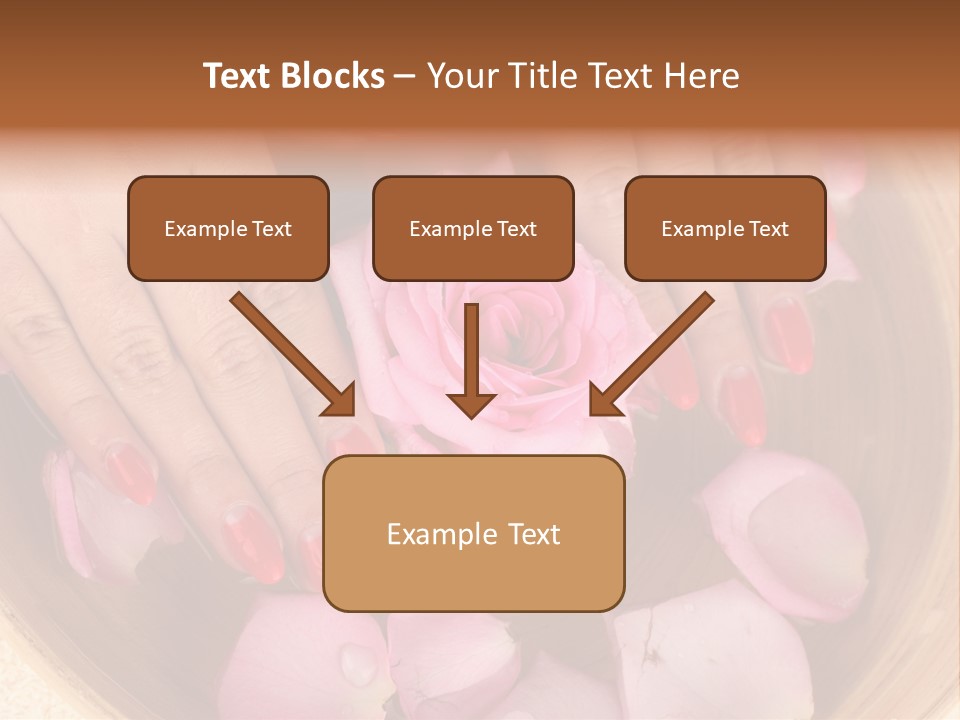 Text Blocks – Your Title Text Here

Example Text

Example Text

Example Text

Example Text